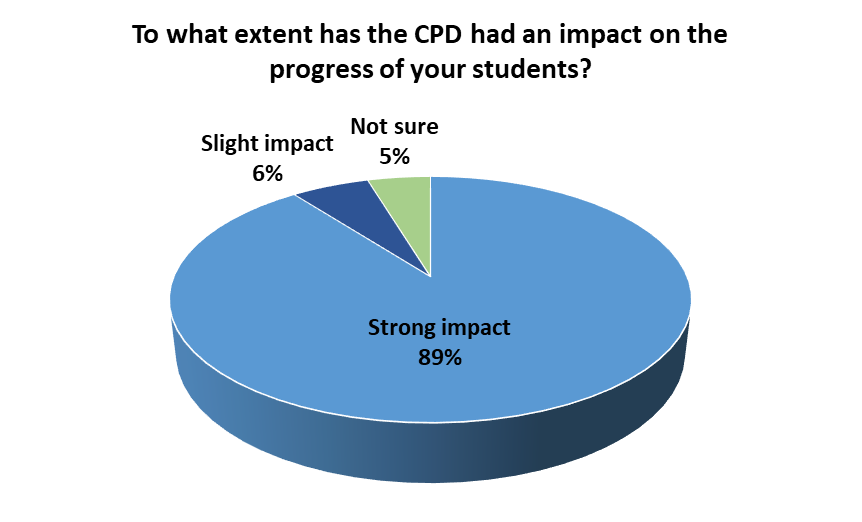 To what extent has the CPD had an impact on the progress of your students?

Slight impact
6%

Not sure
5%

Strong impact
89%